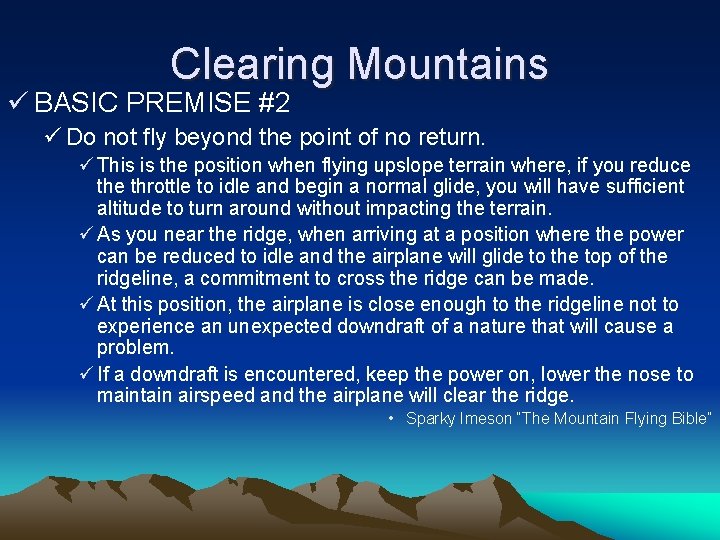 Clearing Mountains

✓ BASIC PREMISE #2

✓ Do not fly beyond the point of no return.

✓ This is the position when flying upslope terrain where, if you reduce the throttle to idle and begin a normal glide, you will have sufficient altitude to turn around without impacting the terrain.

✓ As you near the ridge, when arriving at a position where the power can be reduced to idle and the airplane will glide to the top of the ridgeline, a commitment to cross the ridge can be made.

✓ At this position, the airplane is close enough to the ridgeline not to experience an unexpected downdraft of a nature that will cause a problem.

✓ If a downdraft is encountered, keep the power on, lower the nose to maintain airspeed and the airplane will clear the ridge.

• Sparky Imeson "The Mountain Flying Bible"